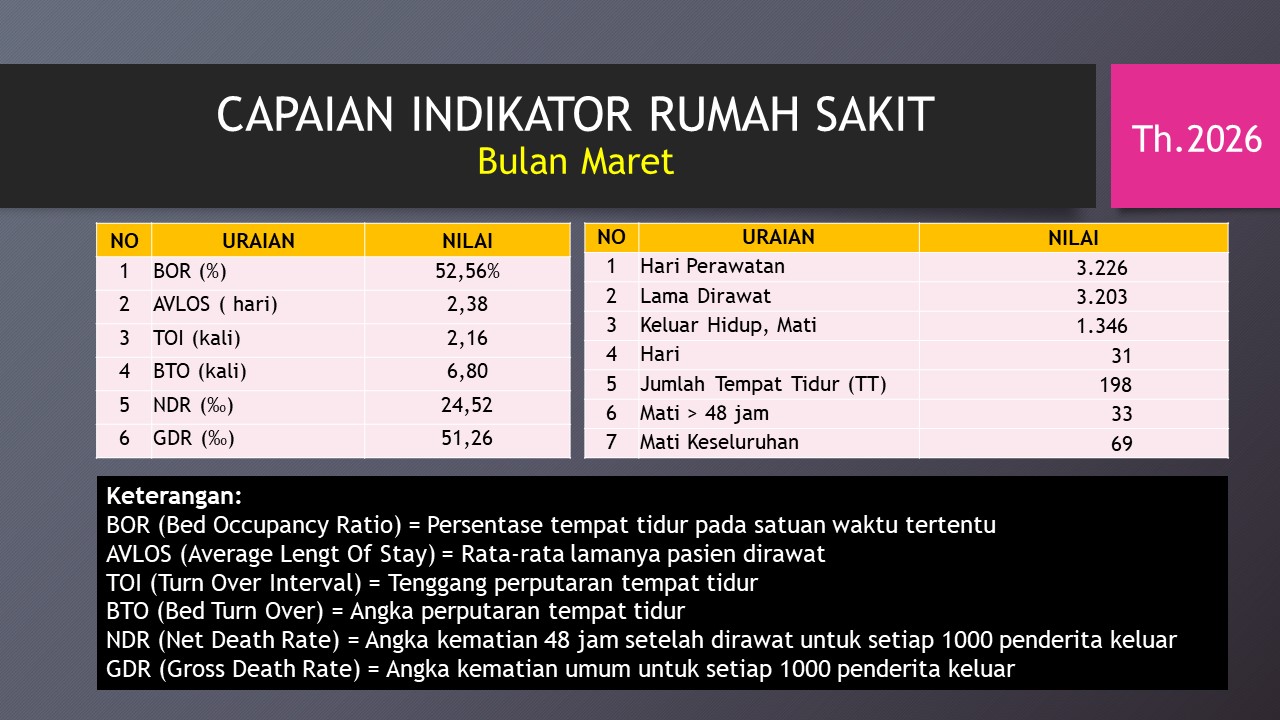 CAPAIAN INDIKATOR RUMAH SAKIT
Bulan Maret

Th.2026

| NO | URAIAN | NILAI |
|---|---|---|
| 1 | BOR (%) | 52,56% |
| 2 | AVLOS ( hari) | 2,38 |
| 3 | TOI (kali) | 2,16 |
| 4 | BTO (kali) | 6,80 |
| 5 | NDR (‰) | 24,52 |
| 6 | GDR (‰) | 51,26 |

| NO | URAIAN | NILAI |
|---|---|---|
| 1 | Hari Perawatan | 3.226 |
| 2 | Lama Dirawat | 3.203 |
| 3 | Keluar Hidup, Mati | 1.346 |
| 4 | Hari | 31 |
| 5 | Jumlah Tempat Tidur (TT) | 198 |
| 6 | Mati > 48 jam | 33 |
| 7 | Mati Keseluruhan | 69 |

Keterangan:
BOR (Bed Occupancy Ratio) = Persentase tempat tidur pada satuan waktu tertentu
AVLOS (Average Lengt Of Stay) = Rata-rata lamanya pasien dirawat
TOI (Turn Over Interval) = Tenggang perputaran tempat tidur
BTO (Bed Turn Over) = Angka perputaran tempat tidur
NDR (Net Death Rate) = Angka kematian 48 jam setelah dirawat untuk setiap 1000 penderita keluar
GDR (Gross Death Rate) = Angka kematian umum untuk setiap 1000 penderita keluar